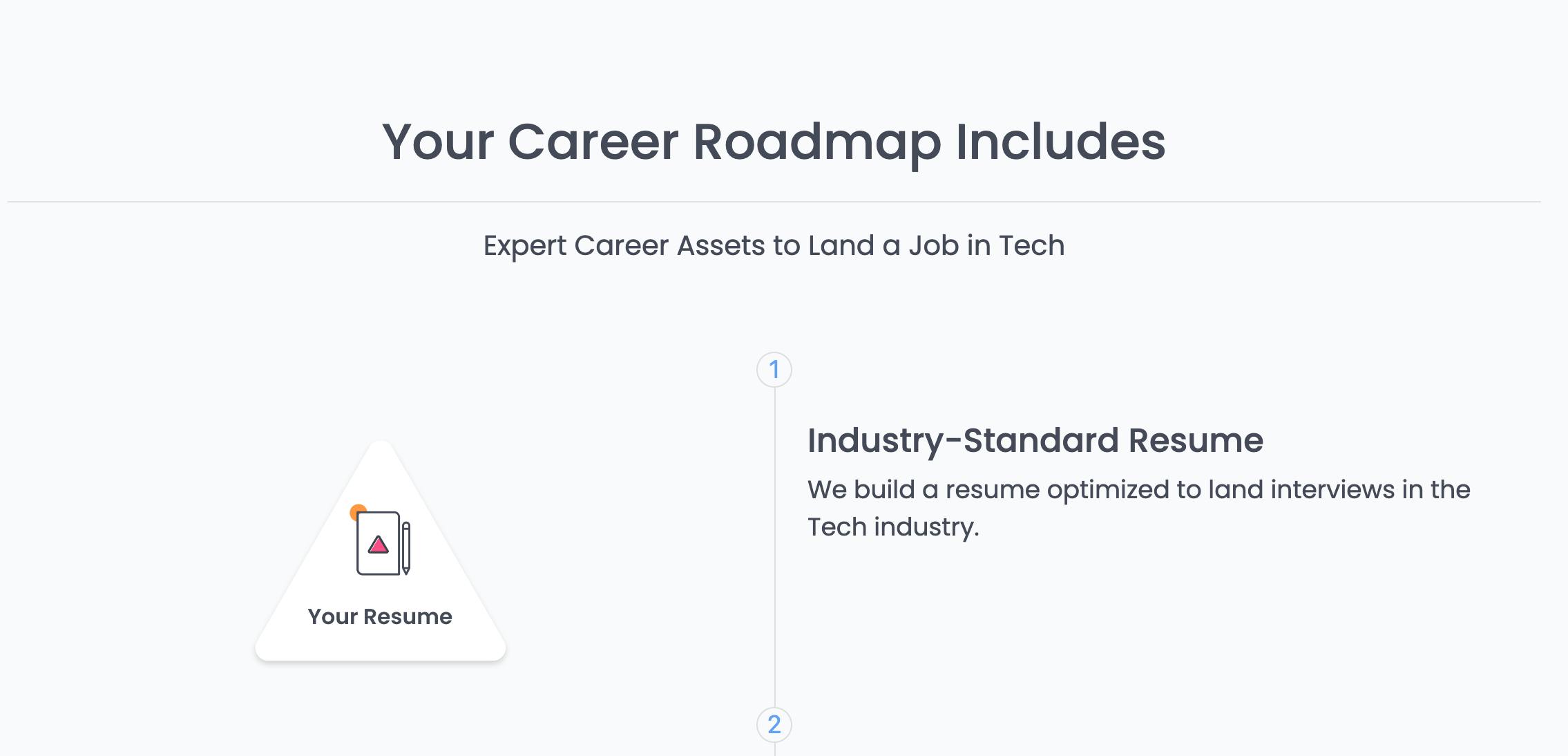 Your Career Roadmap Includes

Expert Career Assets to Land a Job in Tech

1

Your Resume

Industry-Standard Resume

We build a resume optimized to land interviews in the Tech industry.

2